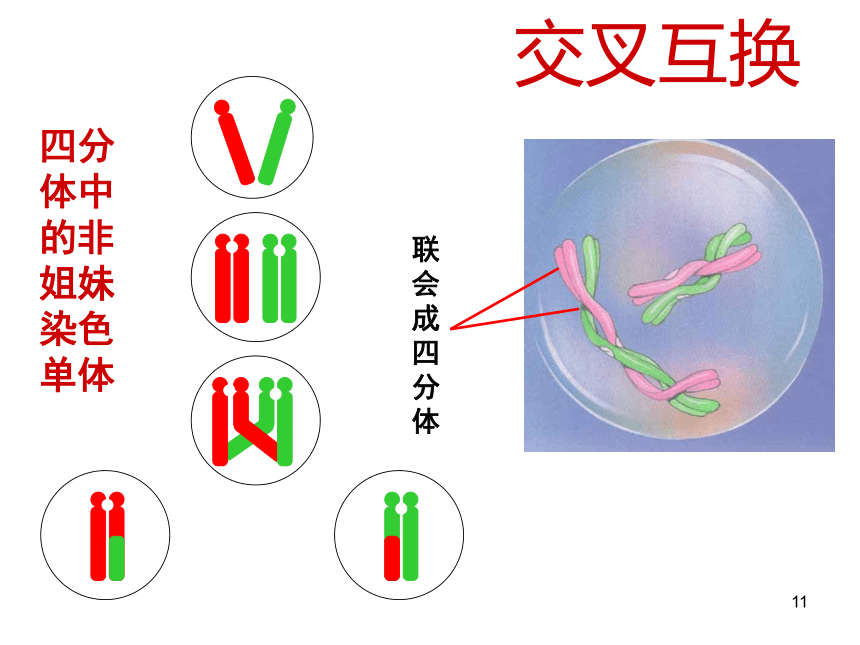 交叉互换

四分体中的非姐妹染色单体

联会成四分体

11